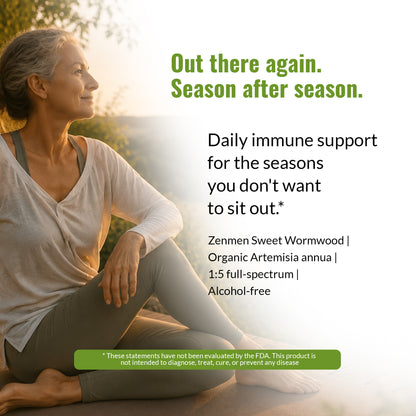 Out there again.
Season after season.

Daily immune support for the seasons you don't want to sit out.*

Zenmen Sweet Wormwood | Organic Artemisia annua | 1:5 full-spectrum | Alcohol-free

* These statements have not been evaluated by the FDA. This product is not intended to diagnose, treat, cure, or prevent any disease